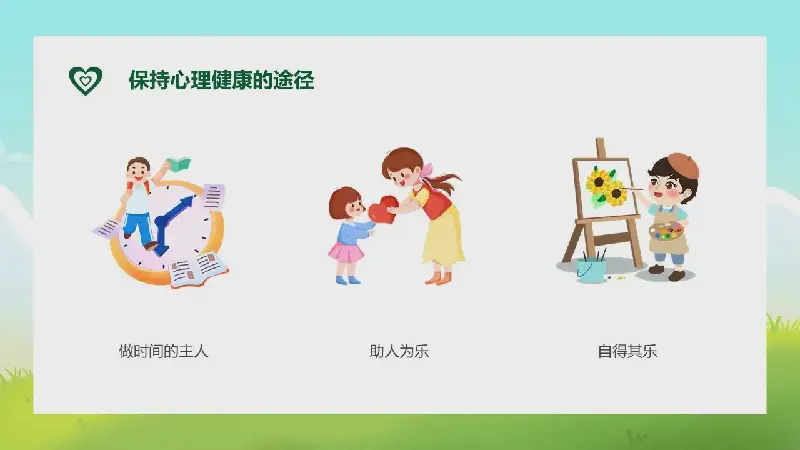 保持心理健康的途径

做时间的主人

助人为乐

自得其乐